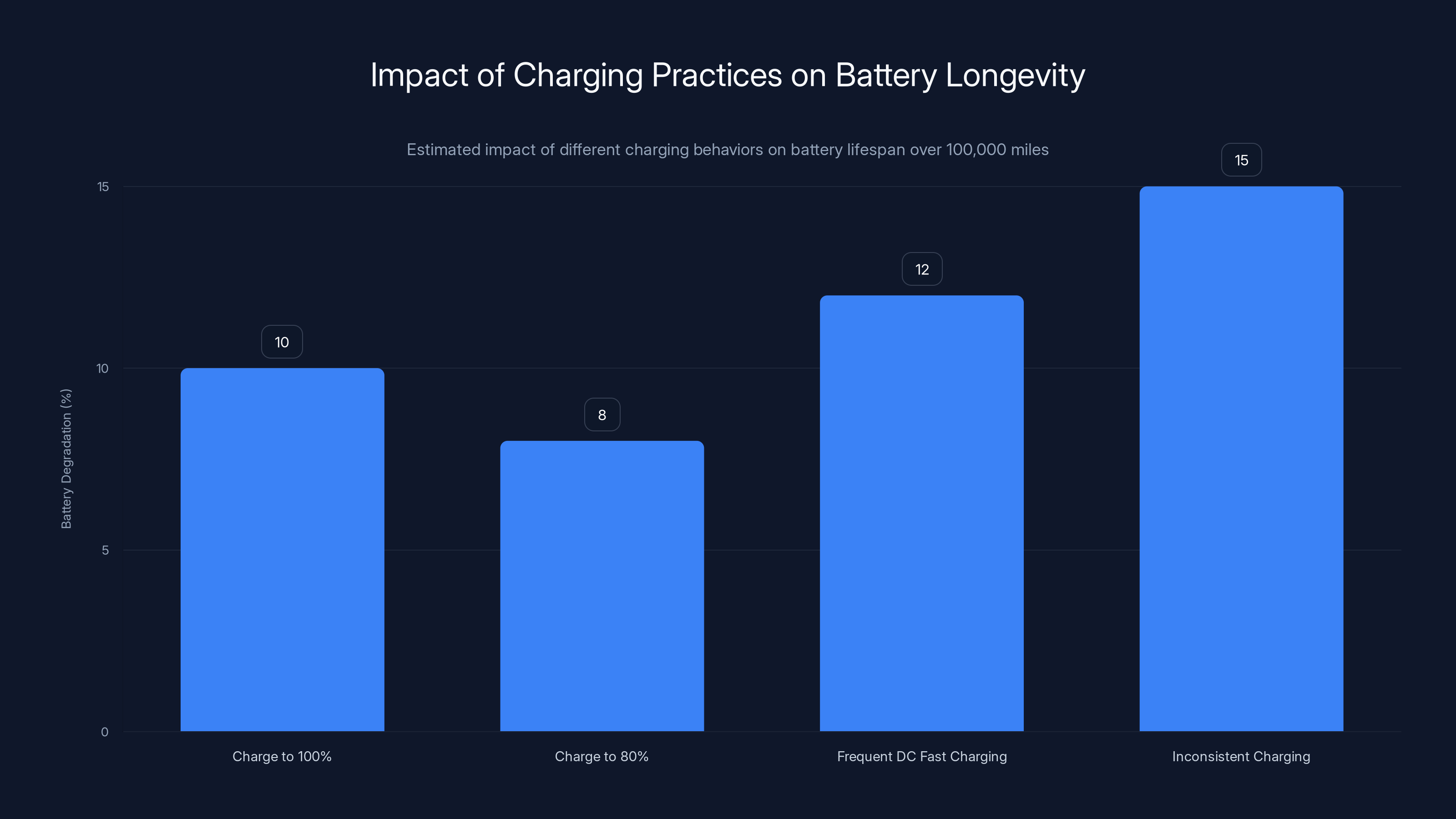 Impact of Charging Practices on Battery Longevity

Estimated impact of different charging behaviors on battery lifespan over 100,000 miles

Battery Degradation (%)

15
10
5
0

10
8
12
15

Charge to 100%
Charge to 80%
Frequent DC Fast Charging
Inconsistent Charging